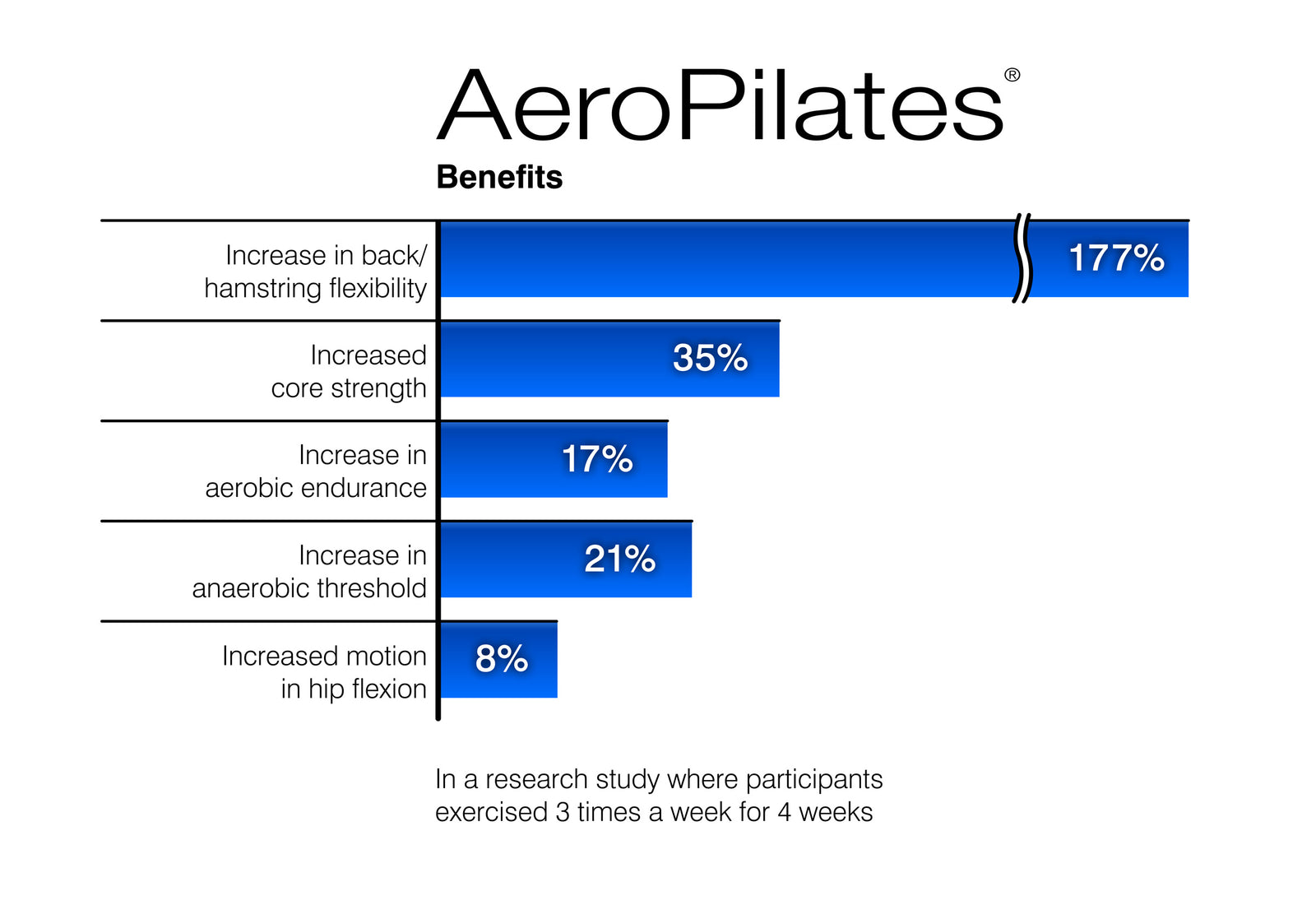 AeroPilates®

Benefits

Increase in back/ hamstring flexibility
177%

Increased core strength
35%

Increase in aerobic endurance
17%

Increase in anaerobic threshold
21%

Increased motion in hip flexion
8%

In a research study where participants exercised 3 times a week for 4 weeks